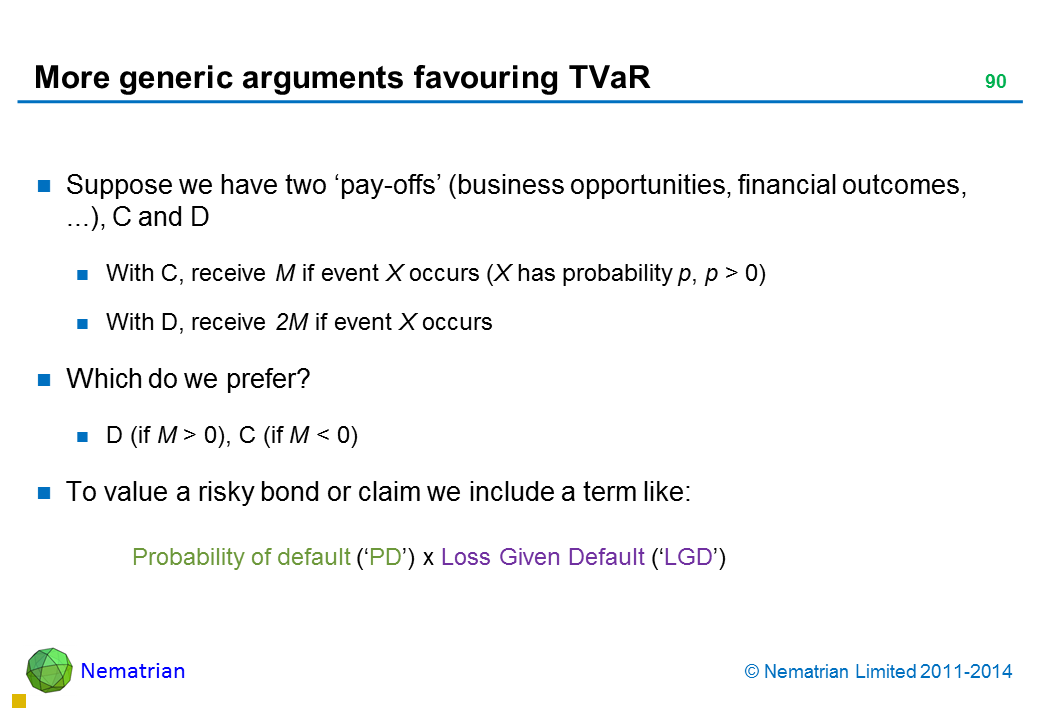 More generic arguments favouring TVaR

90

Suppose we have two ‘pay-offs’ (business opportunities, financial outcomes, ...), C and D

With C, receive $M$ if event $X$ occurs ($X$ has probability $p$, $p > 0$)

With D, receive $2M$ if event $X$ occurs

Which do we prefer?

D (if $M > 0$), C (if $M < 0$)

To value a risky bond or claim we include a term like:

Probability of default (‘PD’) x Loss Given Default (‘LGD’)

Nematrian

© Nematrian Limited 2011-2014